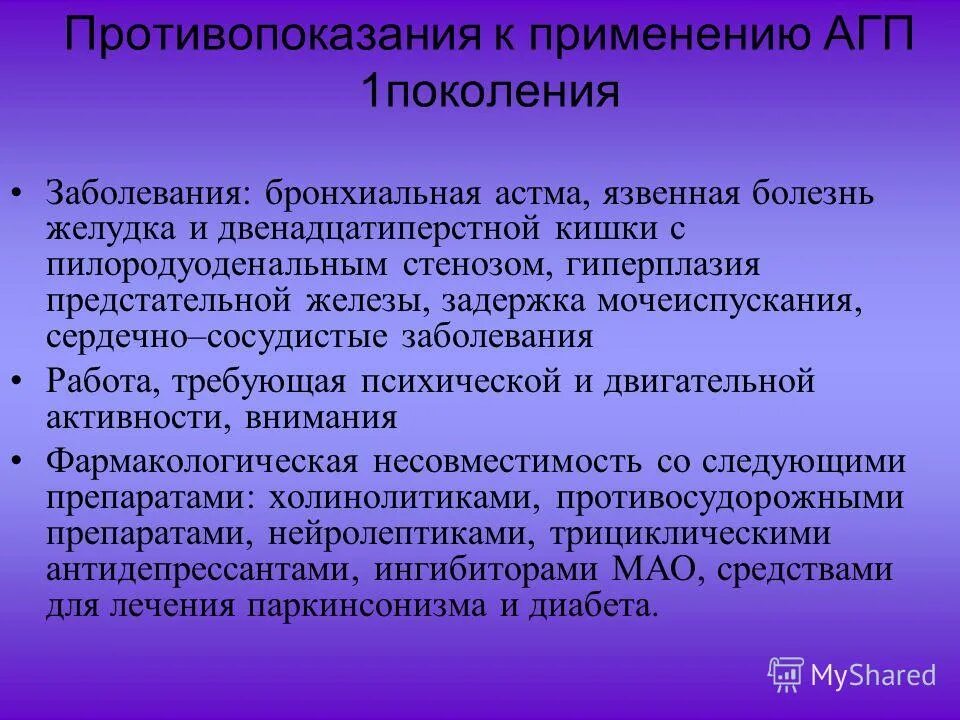 Противопоказания к применению АГП 1поколения

• Заболевания: бронхиальная астма, язвенная болезнь желудка и двенадцатиперстной кишки с пилородуоденальным стенозом, гиперплазия предстательной железы, задержка мочеиспускания, сердечно–сосудистые заболевания

• Работа, требующая психической и двигательной активности, внимания

• Фармакологическая несовместимость со следующими препаратами: холинолитиками, противосудорожными препаратами, нейролептиками, трициклическими антидепрессантами, ингибиторами МАО, средствами для лечения паркинсонизма и диабета.

MyShared